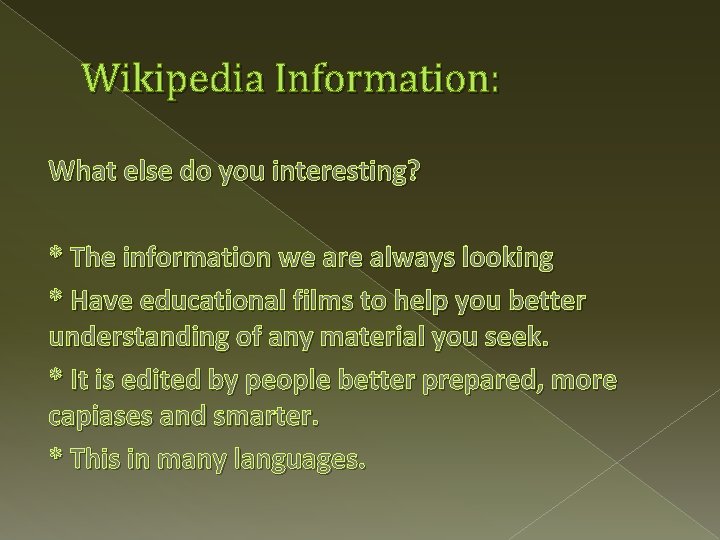 Wikipedia Information:

What else do you interesting?

* The information we are always looking

* Have educational films to help you better understanding of any material you seek.

* It is edited by people better prepared, more capiases and smarter.

* This in many languages.